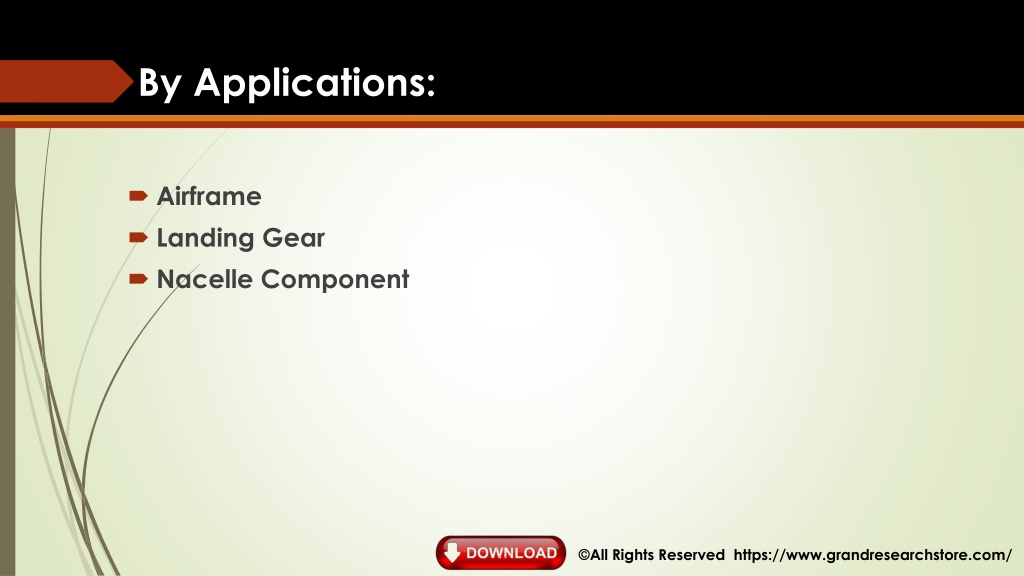 By Applications:

Airframe
Landing Gear
Nacelle Component

DOWNLOAD

©All Rights Reserved https://www.grandresearchstore.com/